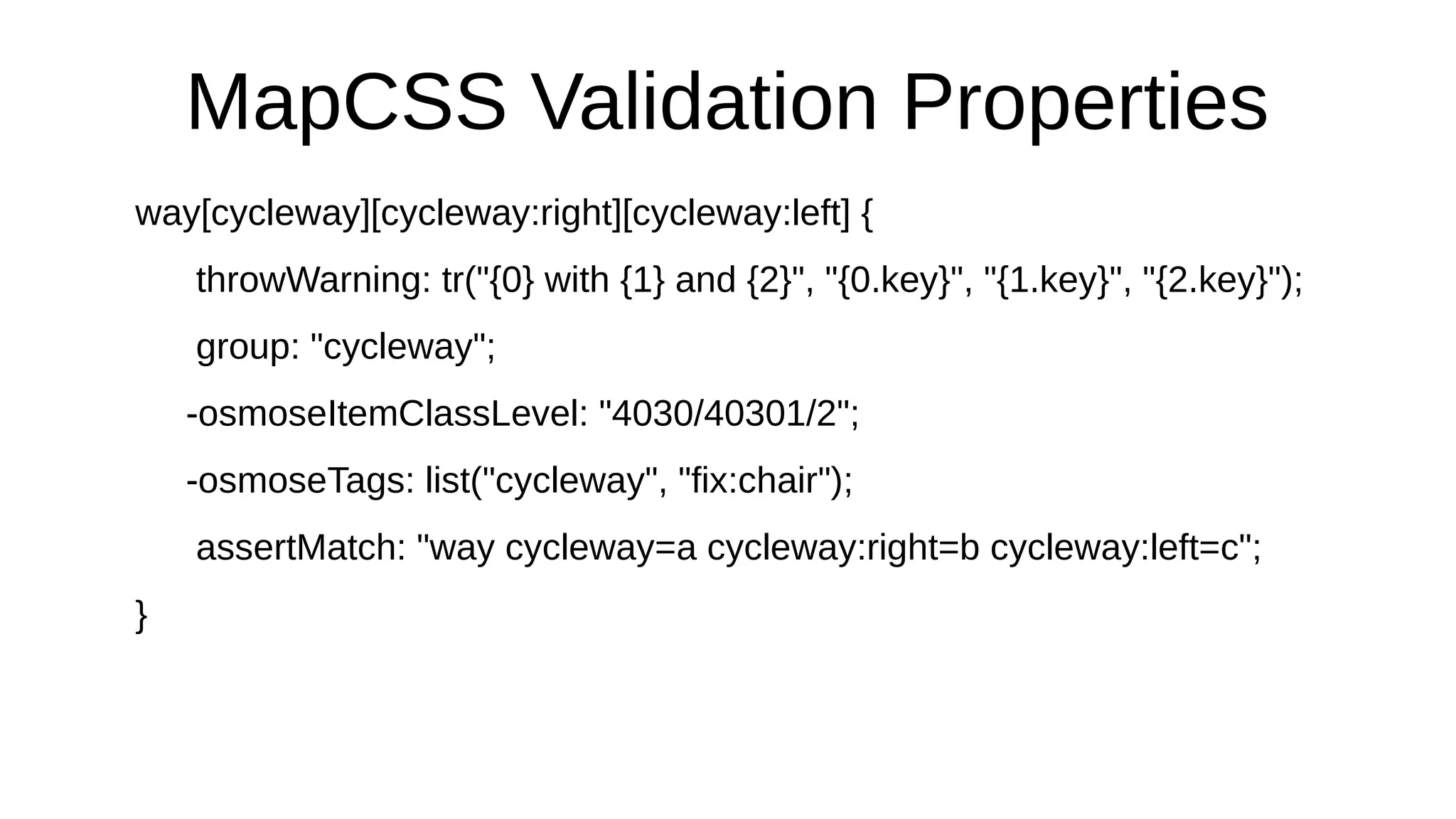 MapCSS Validation Properties

way[cycleway][cycleway:right][cycleway:left] {

throwWarning: tr("{0} with {1} and {2}", "{0.key}", "{1.key}", "{2.key}");

group: "cycleway";

-osmoseItemClassLevel: "4030/40301/2";

-osmoseTags: list("cycleway", "fix:chair");

assertMatch: "way cycleway=a cycleway:right=b cycleway:left=c";

}